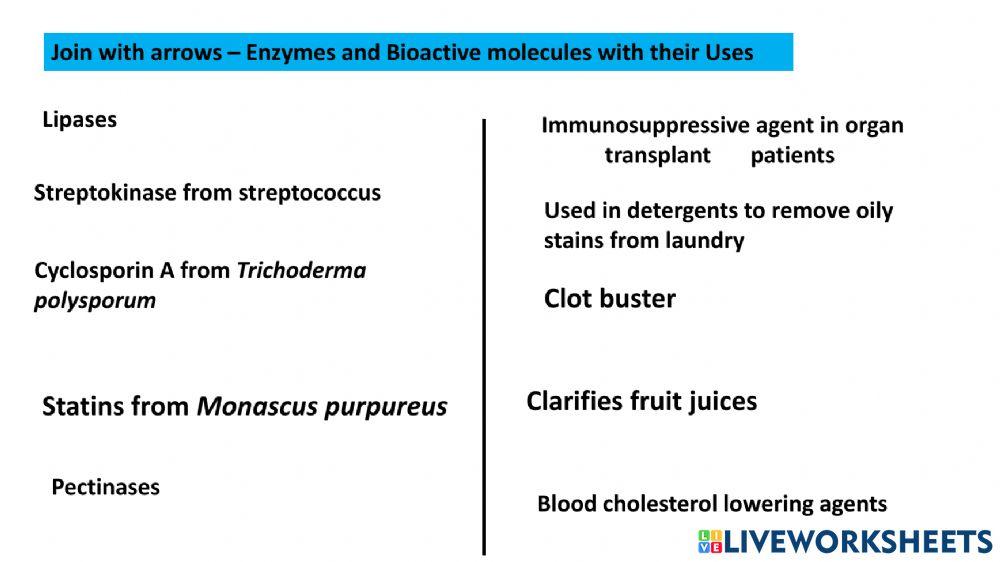 Join with arrows – Enzymes and Bioactive molecules with their Uses

Lipases

Streptokinase from streptococcus

Cyclosporin A from Trichoderma polysporum

Statins from Monascus purpureus

Pectinases

Immunosuppressive agent in organ transplant patients

Used in detergents to remove oily stains from laundry

Clot buster

Clarifies fruit juices

Blood cholesterol lowering agents

LIVEWORKSHEETS